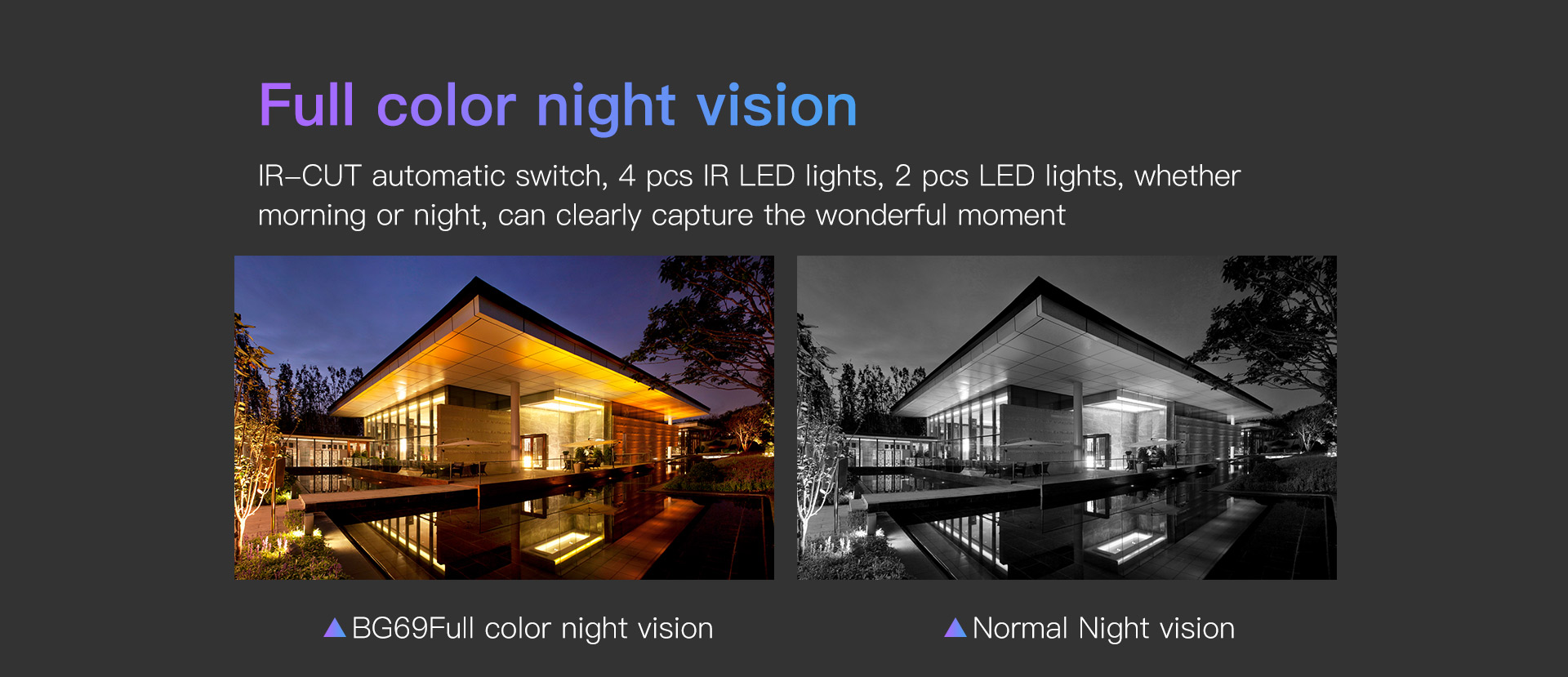 Full color night vision

IR–CUT automatic switch, 4 pcs IR LED lights, 2 pcs LED lights, whether morning or night, can clearly capture the wonderful moment

▲BG69Full color night vision

▲Normal Night vision